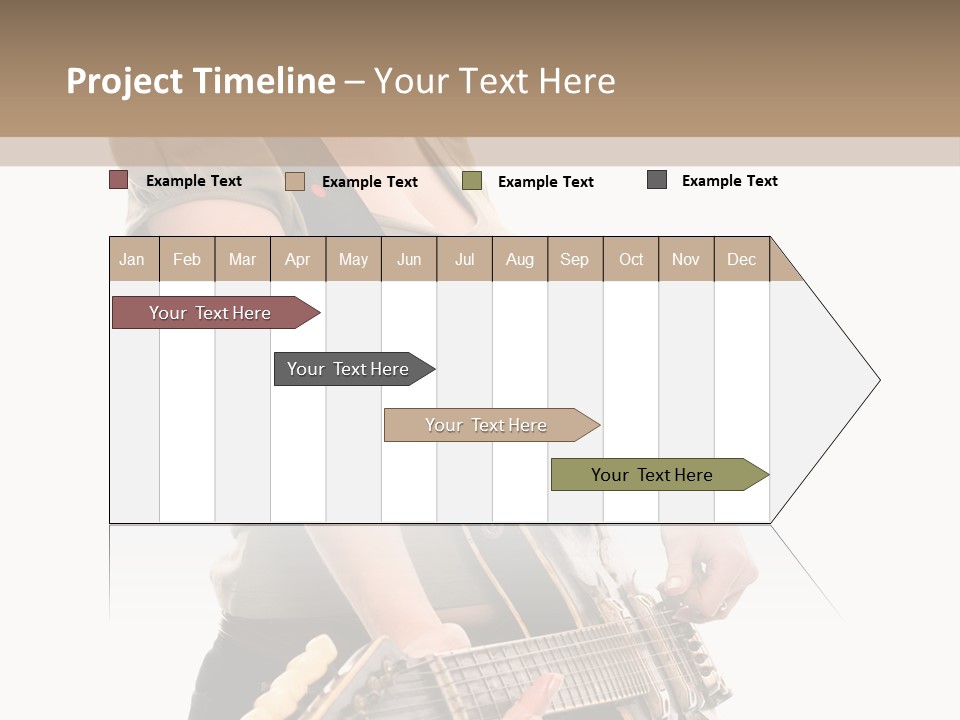 Project Timeline – Your Text Here

Example Text Example Text Example Text Example Text

| Jan | Feb | Mar | Apr | May | Jun | Jul | Aug | Sep | Oct | Nov | Dec |
|---|---|---|---|---|---|---|---|---|---|---|---|

Your Text Here

Your Text Here

Your Text Here

Your Text Here